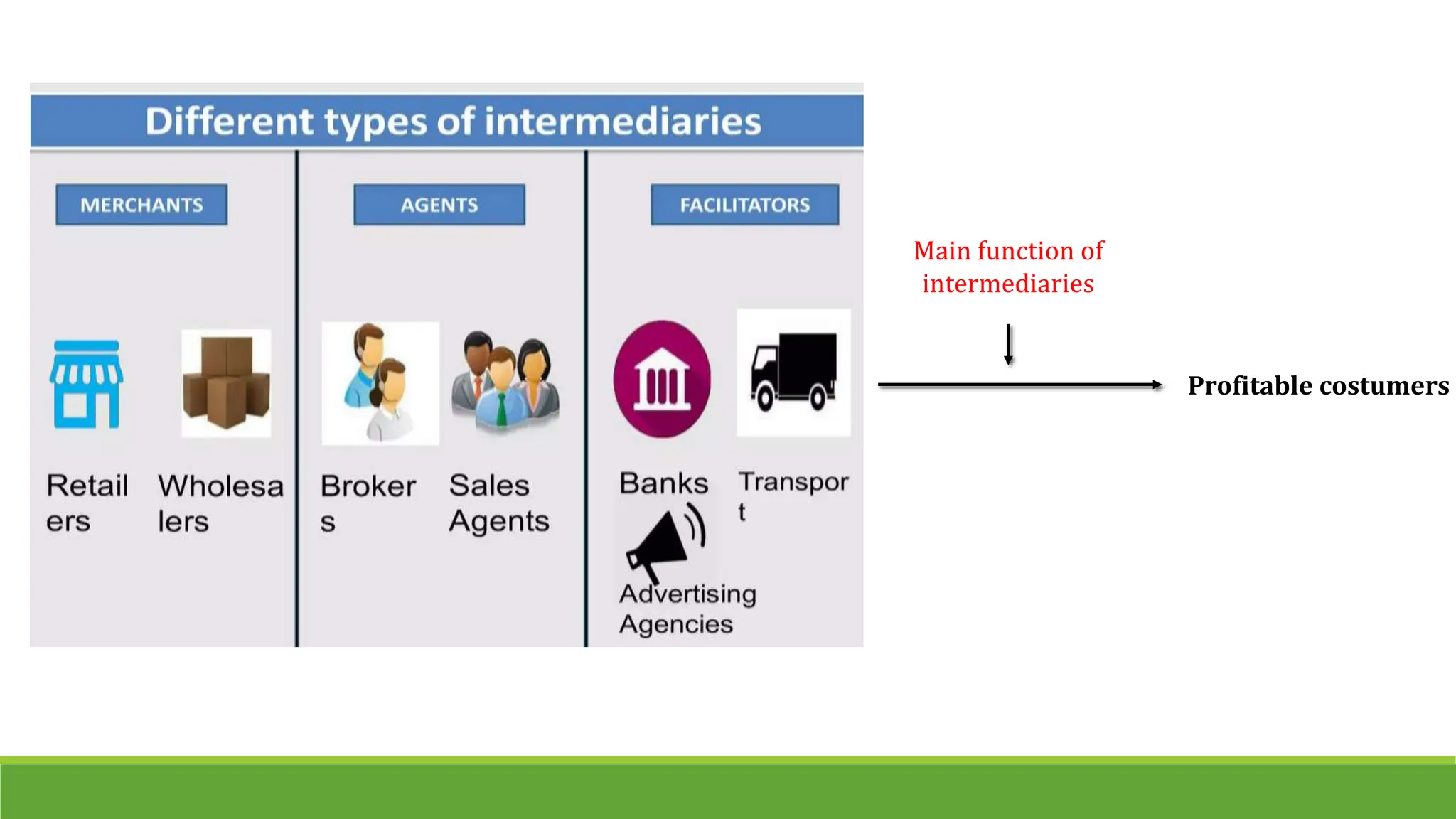 Different types of intermediaries

MERCHANTS

Retailers

Wholesalers

AGENTS

Brokers

Sales Agents

FACILITATORS

Banks

Transport

Advertising Agencies

Main function of intermediaries

Profitable costumers